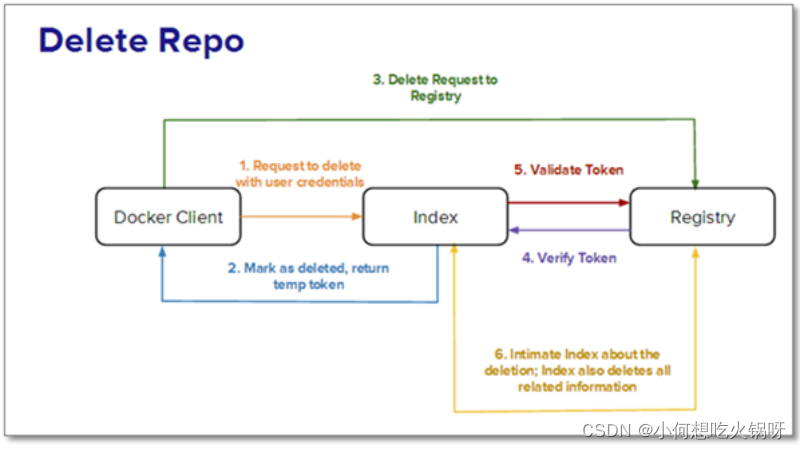 Delete Repo

3. Delete Request to Registry

1. Request to delete with user credentials

5. Validate Token

Docker Client

Index

Registry

2. Mark as deleted, return temp token

4. Verify Token

6. Intimate Index about the deletion; Index also deletes all related information

CSDN @小何想吃火锅呀